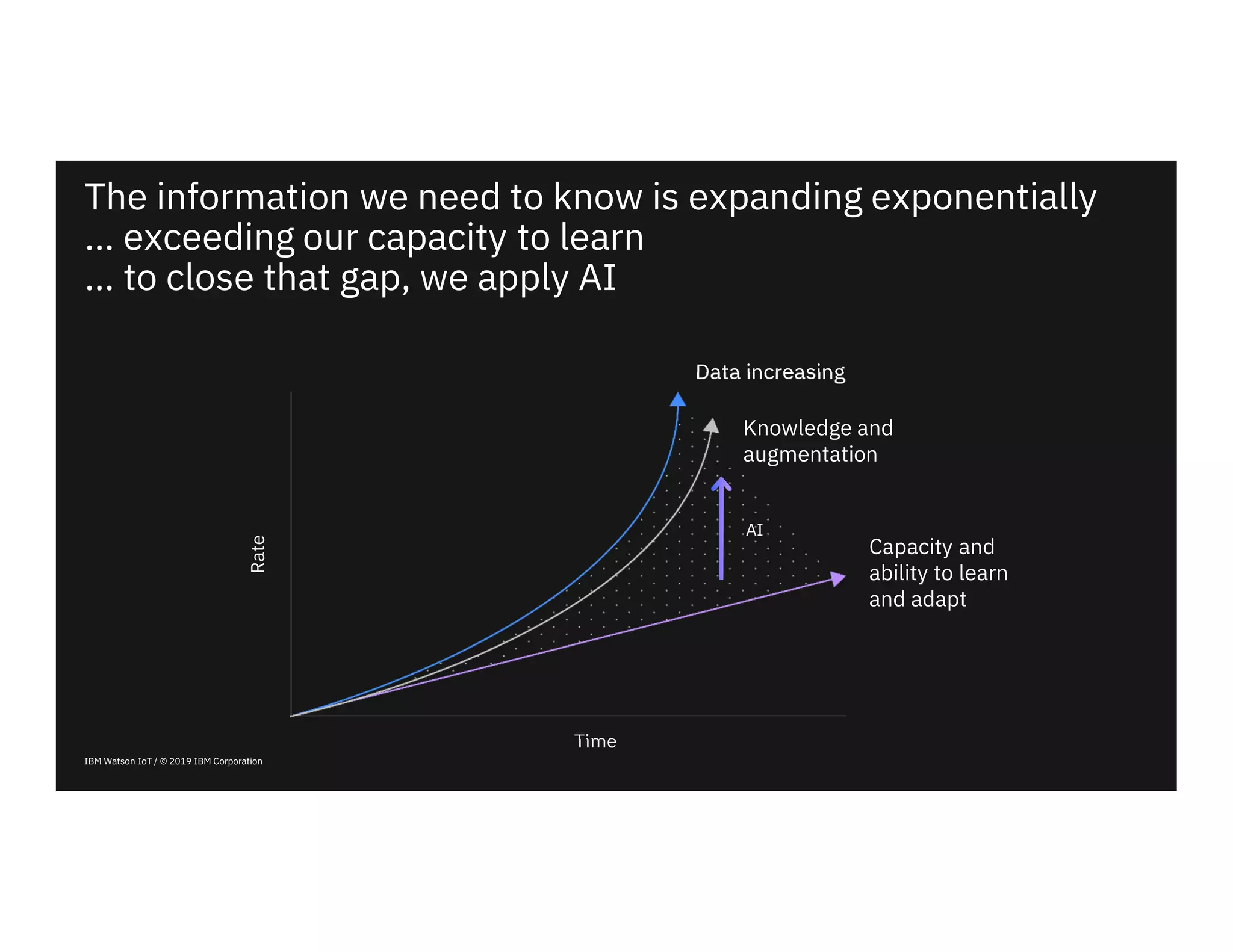 The information we need to know is expanding exponentially
... exceeding our capacity to learn
... to close that gap, we apply AI

Data increasing

Knowledge and augmentation

AI

Capacity and ability to learn and adapt

Rate

Time

IBM Watson IoT / © 2019 IBM Corporation